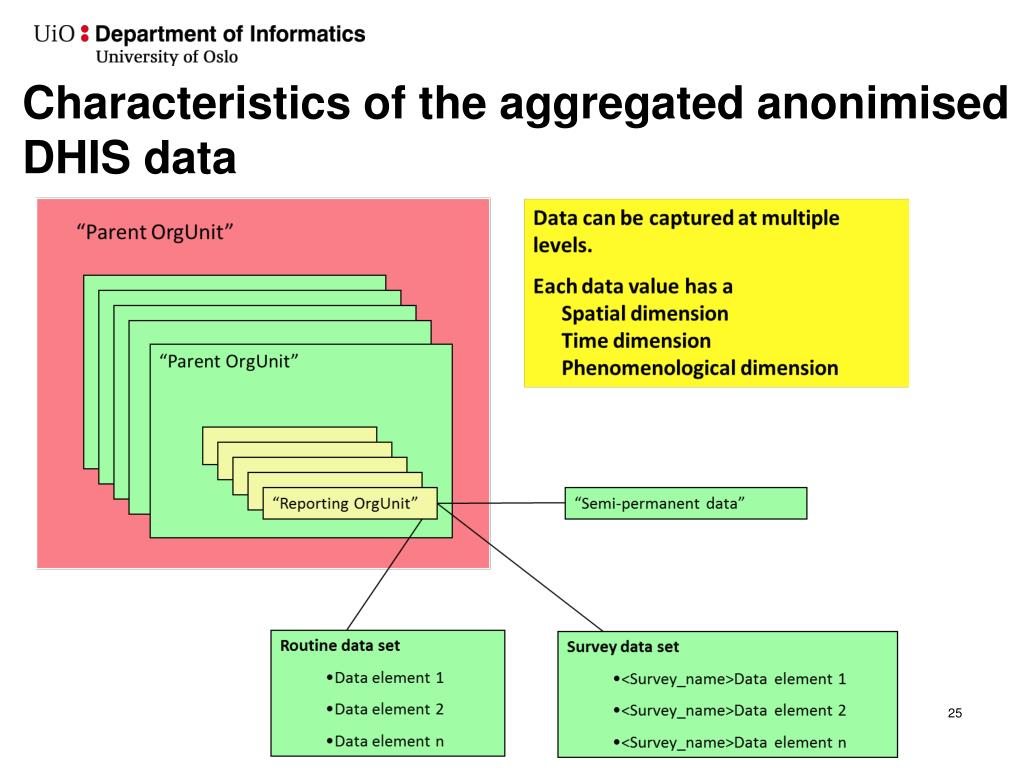 UiO : Department of Informatics
University of Oslo

Characteristics of the aggregated anonimised DHIS data

"Parent OrgUnit"

"Parent OrgUnit"

"Reporting OrgUnit"

Data can be captured at multiple levels.

Each data value has a
Spatial dimension
Time dimension
Phenomenological dimension

"Semi-permanent data"

Routine data set
•Data element 1
•Data element 2
•Data element n

Survey data set
•<Survey_name>Data element 1
•<Survey_name>Data element 2
•<Survey_name>Data element n

25